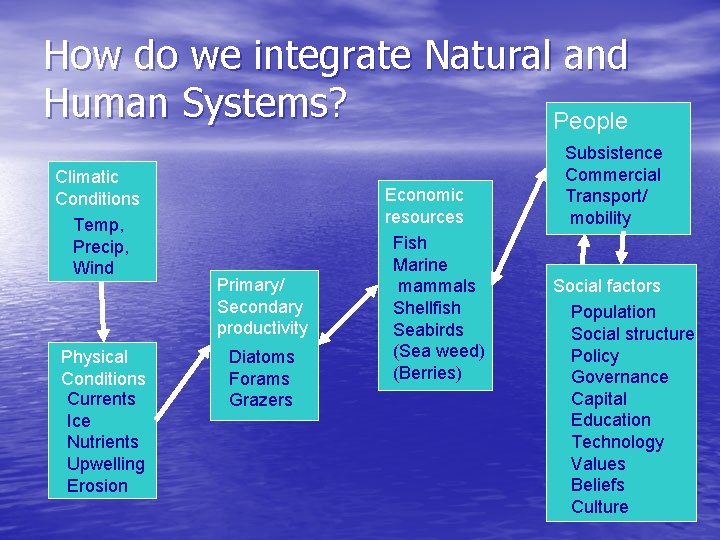 How do we integrate Natural and Human Systems?

Climatic Conditions
Temp,
Precip,
Wind

Physical Conditions
Currents
Ice
Nutrients
Upwelling
Erosion

Primary/ Secondary productivity
Diatoms
Forams
Grazers

Economic resources
Fish
Marine mammals
Shellfish
Seabirds
(Sea weed)
(Berries)

People
Subsistence
Commercial
Transport/ mobility

Social factors
Population
Social structure
Policy
Governance
Capital
Education
Technology
Values
Beliefs
Culture